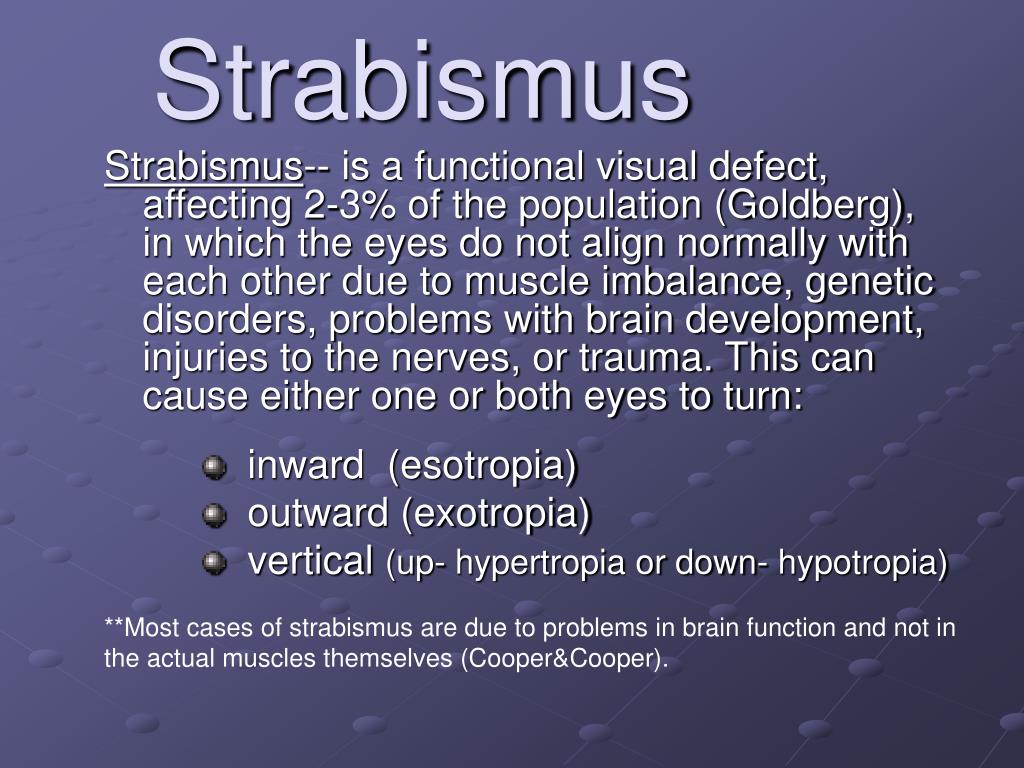 Strabismus

Strabismus-- is a functional visual defect, affecting 2-3% of the population (Goldberg), in which the eyes do not align normally with each other due to muscle imbalance, genetic disorders, problems with brain development, injuries to the nerves, or trauma. This can cause either one or both eyes to turn:

- inward (esotropia)
- outward (exotropia)
- vertical (up- hypertropia or down- hypotropia)

**Most cases of strabismus are due to problems in brain function and not in the actual muscles themselves (Cooper&Cooper).